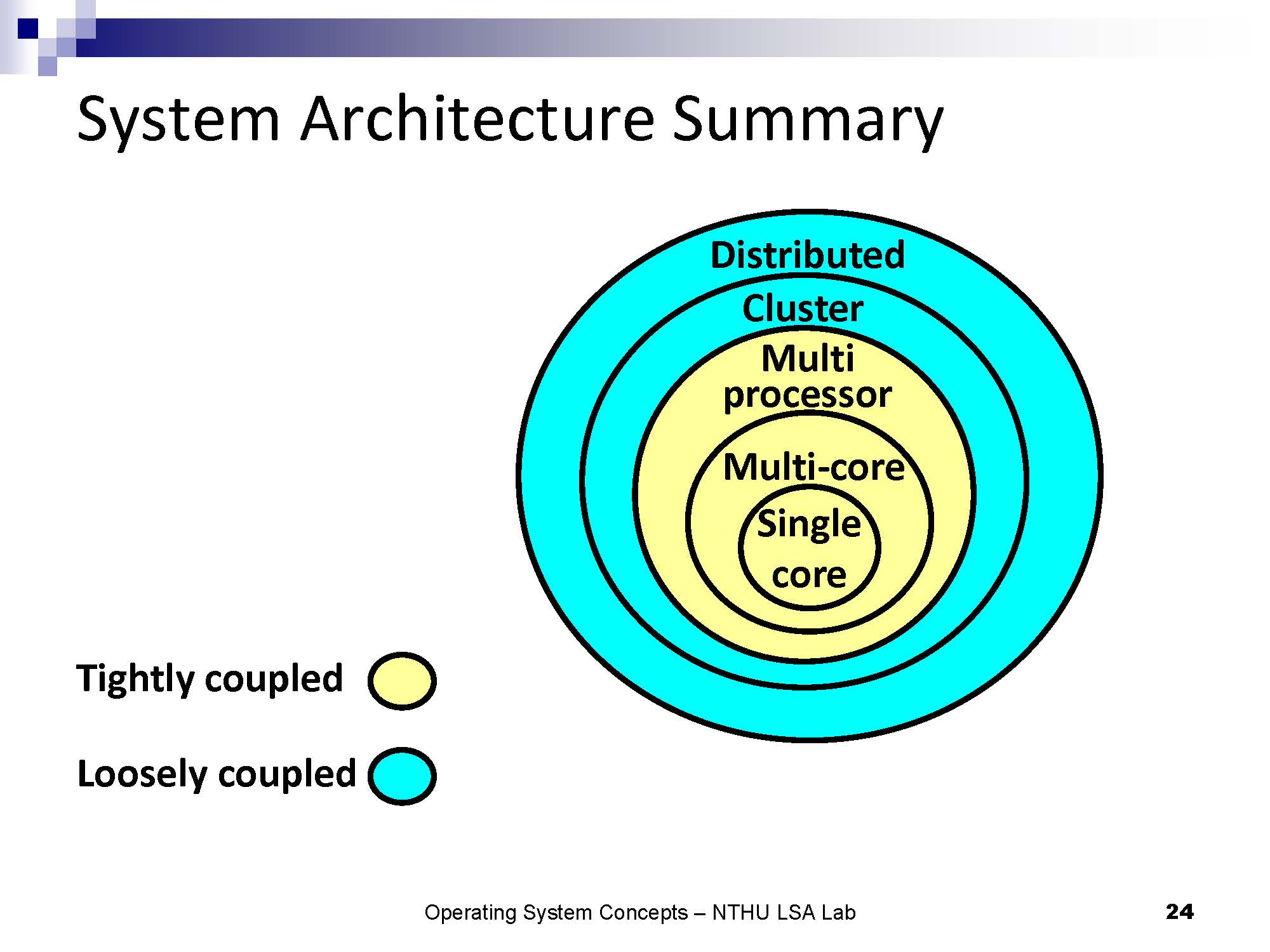 System Architecture Summary

Distributed

Cluster

Multi processor

Multi-core

Single core

Tightly coupled

Loosely coupled

Operating System Concepts – NTHU LSA Lab

24